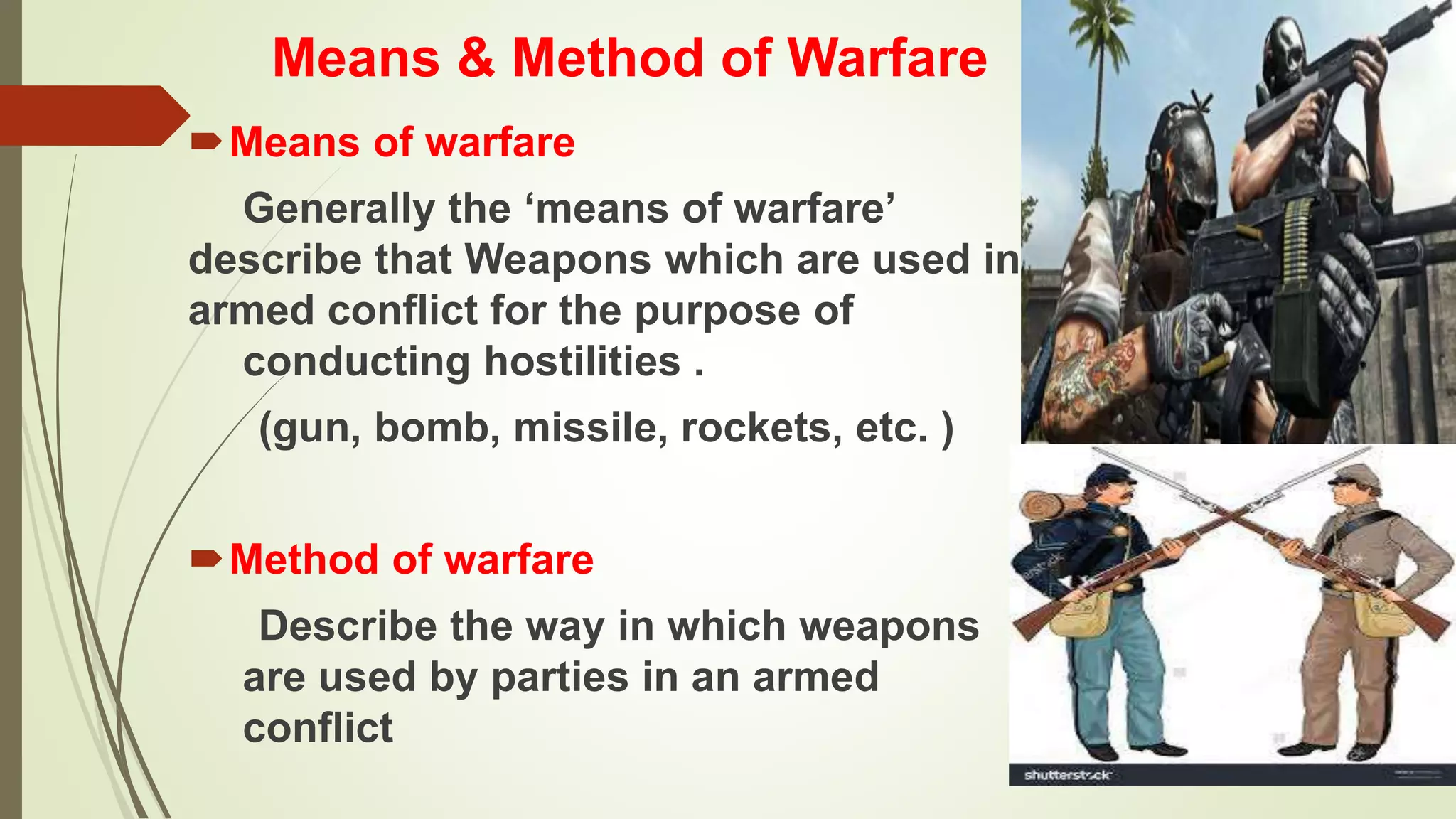 Means & Method of Warfare

Means of warfare

Generally the ‘means of warfare’ describe that Weapons which are used in armed conflict for the purpose of conducting hostilities .

(gun, bomb, missile, rockets, etc. )

Method of warfare

Describe the way in which weapons are used by parties in an armed conflict

shutterstock